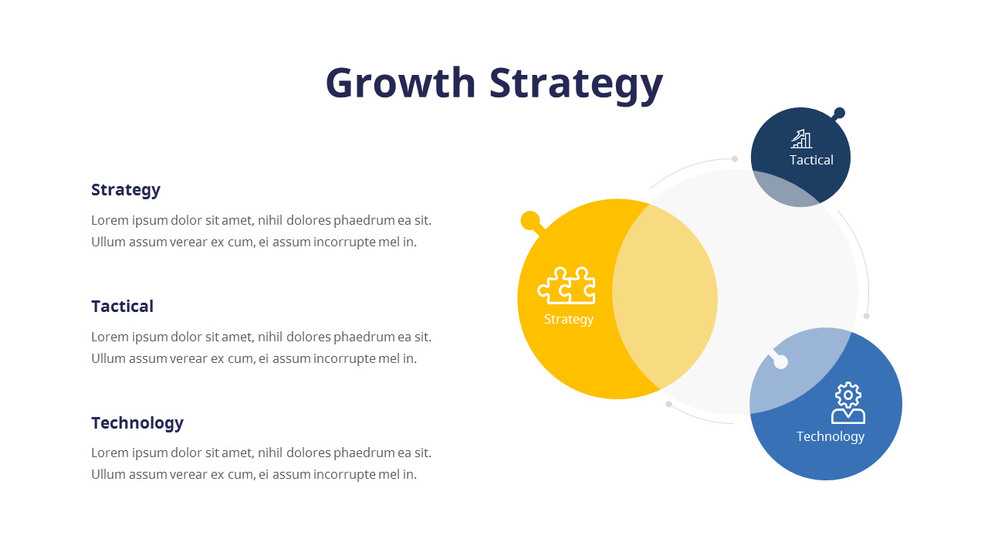 Growth Strategy

Strategy

Lorem ipsum dolor sit amet, nihil dolores phaedrum ea sit. Ullum assum verear ex cum, ei assum incorrupte mel in.

Tactical

Lorem ipsum dolor sit amet, nihil dolores phaedrum ea sit. Ullum assum verear ex cum, ei assum incorrupte mel in.

Technology

Lorem ipsum dolor sit amet, nihil dolores phaedrum ea sit. Ullum assum verear ex cum, ei assum incorrupte mel in.

Tactical

Strategy

Technology